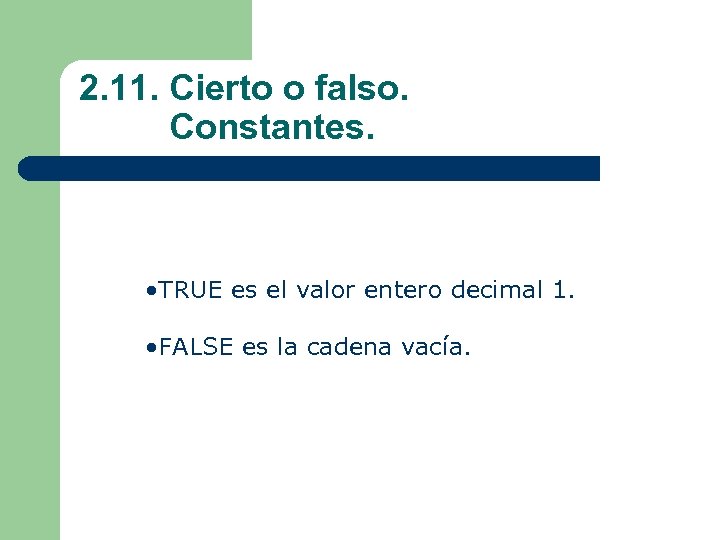 2.11. Cierto o falso.
Constantes.

•TRUE es el valor entero decimal 1.

•FALSE es la cadena vacía.